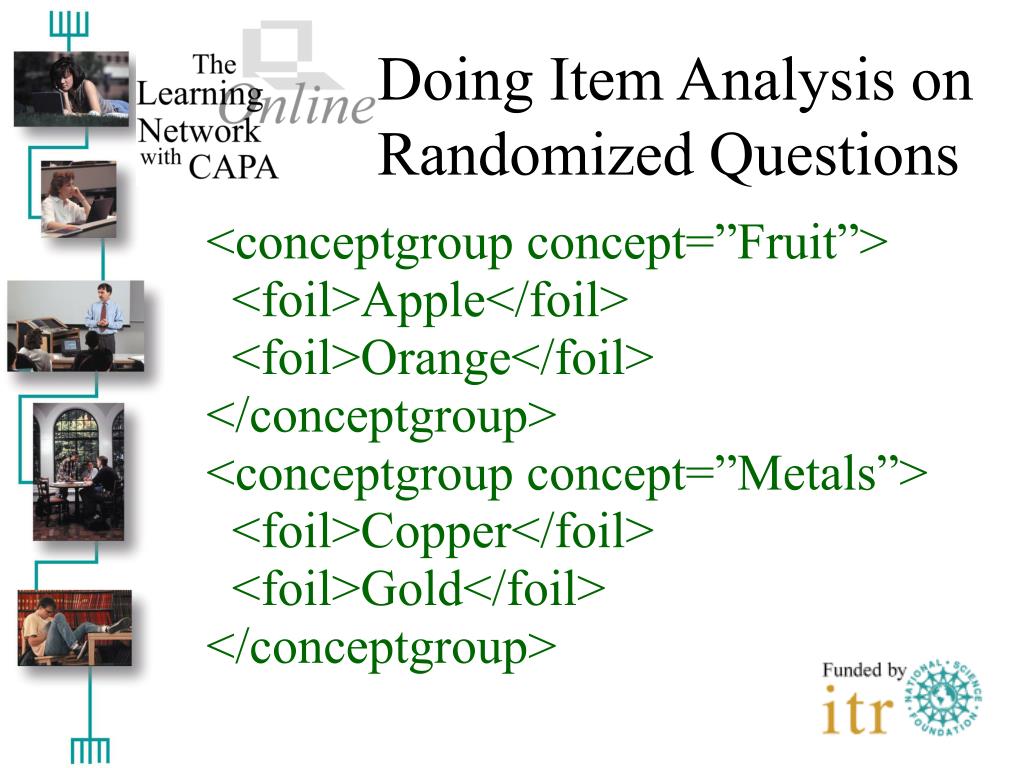 The Learning Online Network with CAPA

Doing Item Analysis on Randomized Questions

<conceptgroup concept=”Fruit”>
<foil>Apple</foil>
<foil>Orange</foil>
</conceptgroup>
<conceptgroup concept=”Metals”>
<foil>Copper</foil>
<foil>Gold</foil>
</conceptgroup>

Funded by itr NATIONAL SCIENCE FOUNDATION